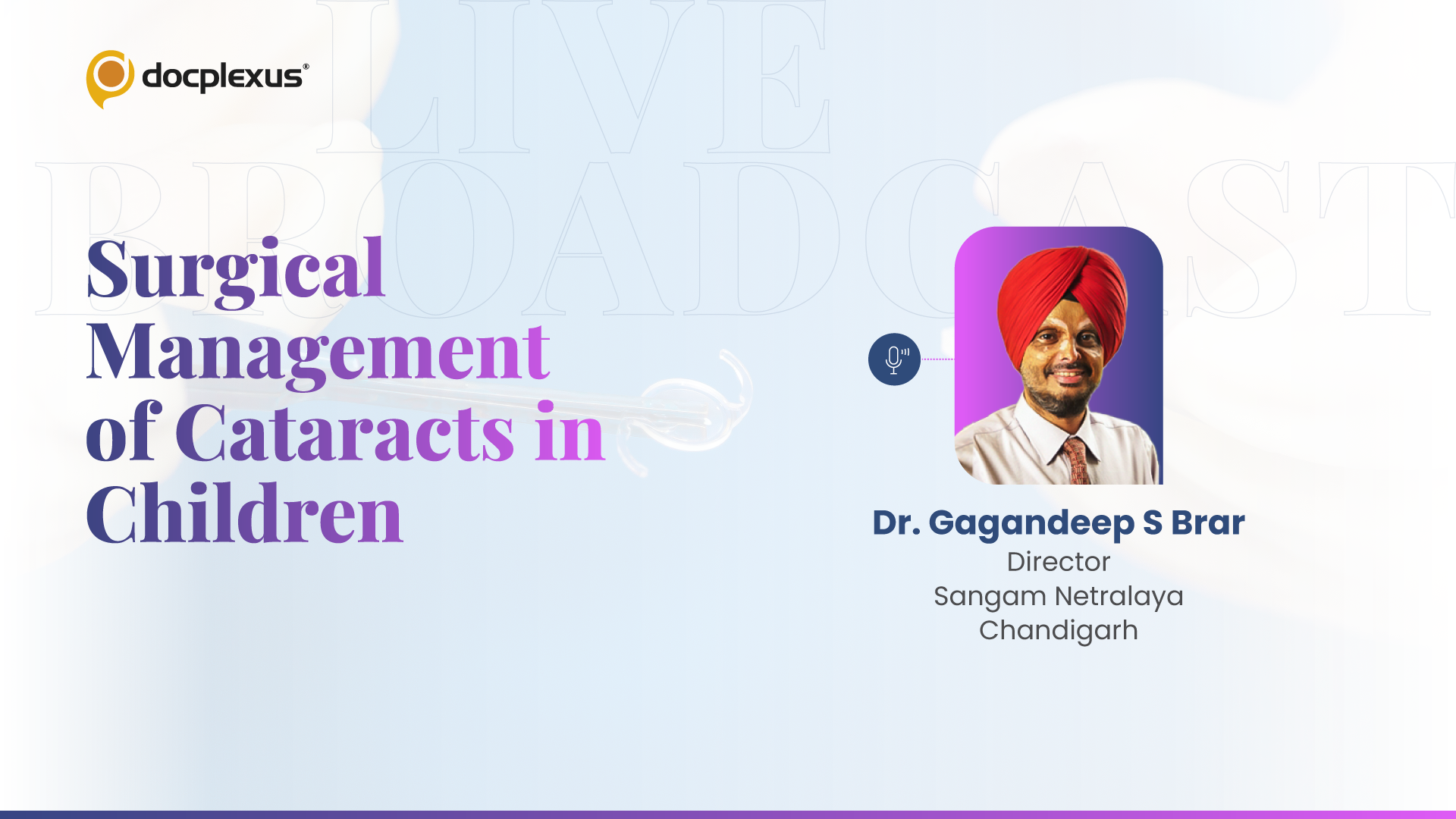 docplexus®

LIVE BROADCAST

Surgical Management of Cataracts in Children

Dr. Gagandeep S Brar
Director
Sangam Netralaya
Chandigarh